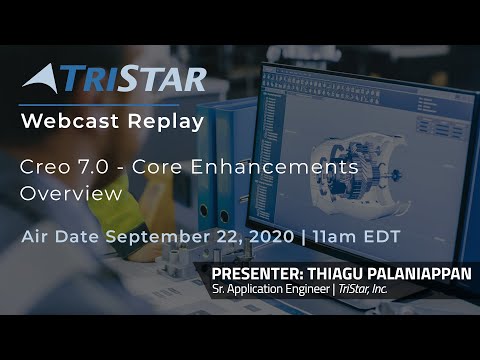 TRISTAR

Webcast Replay

Creo 7.0 - Core Enhancements Overview

Air Date September 22, 2020 | 11am EDT

PRESENTER: THIAGU PALANIAPPAN
Sr. Application Engineer | TriStar, Inc.